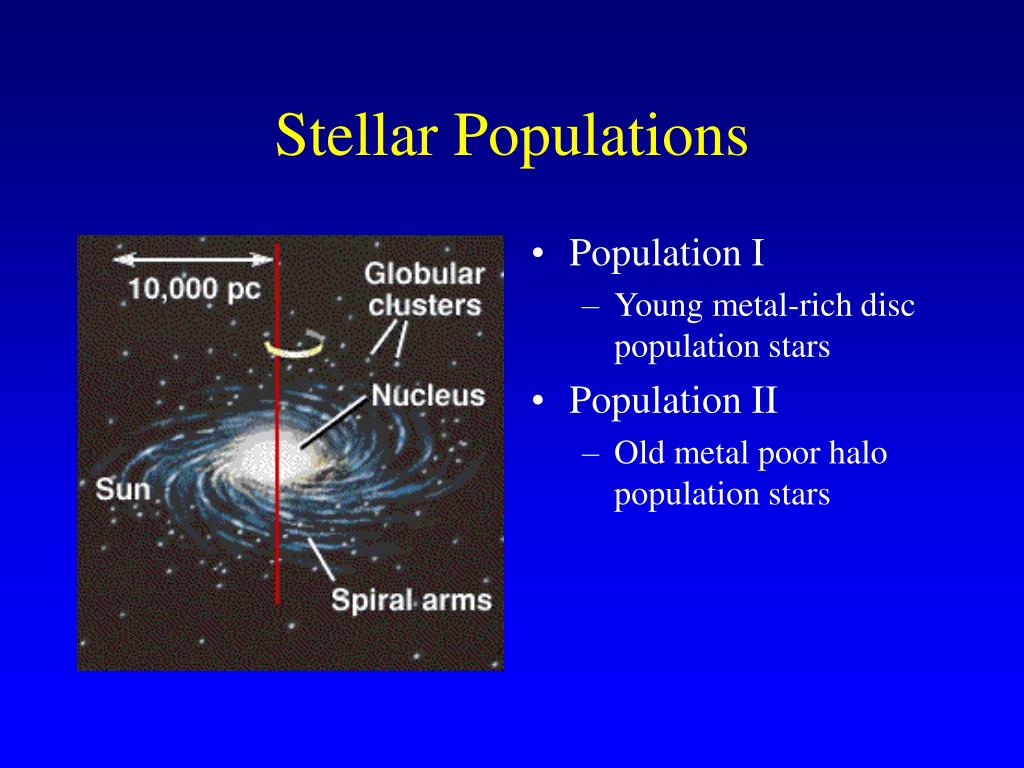 Stellar Populations

10,000 pc

Globular clusters

Nucleus

Sun

Spiral arms

• Population I
  – Young metal-rich disc population stars
• Population II
  – Old metal poor halo population stars